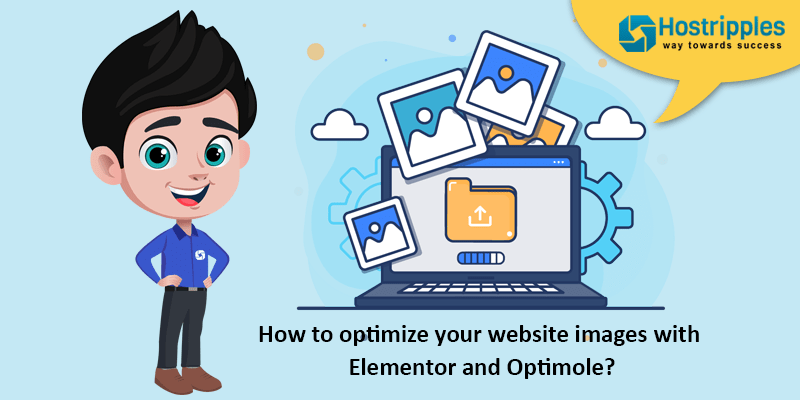 Hostripples
way towards success

How to optimize your website images with Elementor and Optimole?